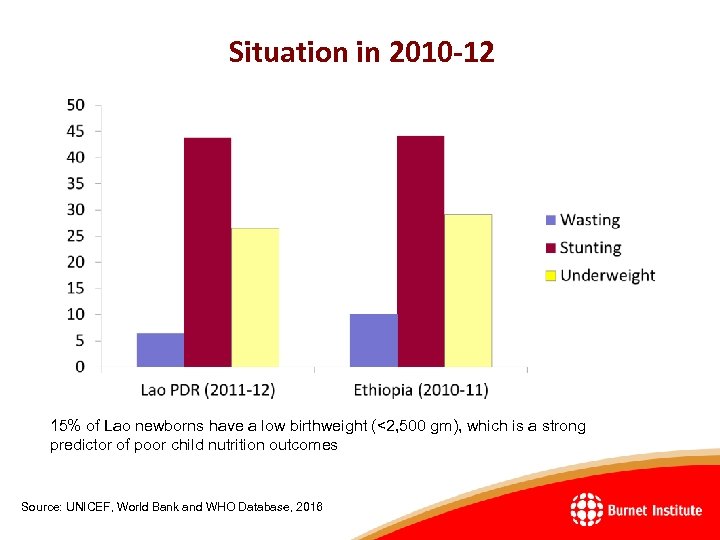 Situation in 2010-12

50
45
40
35
30
25
20
15
10
5
0

Lao PDR (2011-12)
Ethiopia (2010-11)

Wasting
Stunting
Underweight

15% of Lao newborns have a low birthweight (<2,500 gm), which is a strong predictor of poor child nutrition outcomes

Source: UNICEF, World Bank and WHO Database, 2016

Burnet Institute